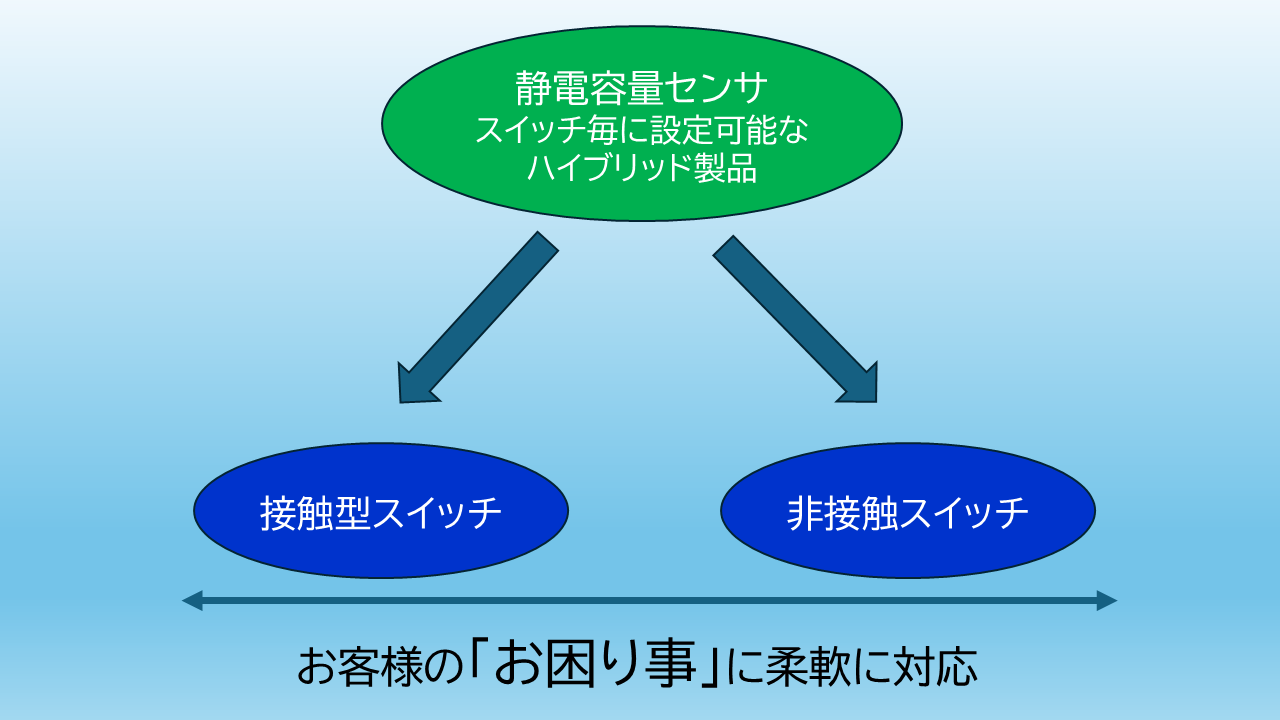 静電容量センサ
スイッチ毎に設定可能な
ハイブリッド製品

接触型スイッチ

非接触スイッチ

お客様の「お困り事」に柔軟に対応